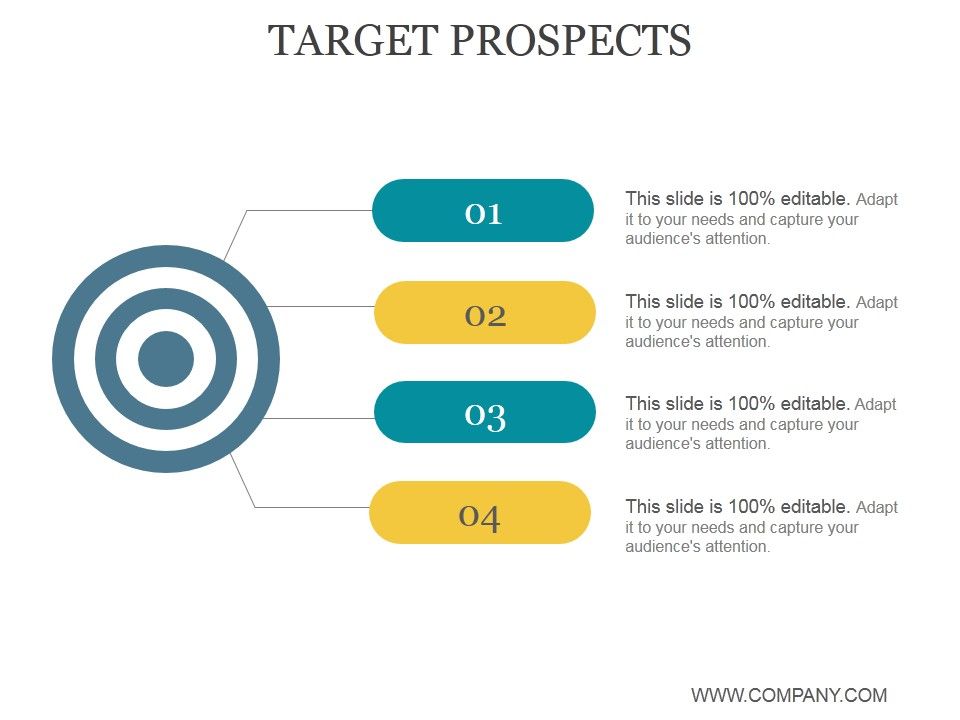 TARGET PROSPECTS

01

This slide is 100% editable. Adapt it to your needs and capture your audience's attention.

02

This slide is 100% editable. Adapt it to your needs and capture your audience's attention.

03

This slide is 100% editable. Adapt it to your needs and capture your audience's attention.

04

This slide is 100% editable. Adapt it to your needs and capture your audience's attention.

WWW.COMPANY.COM